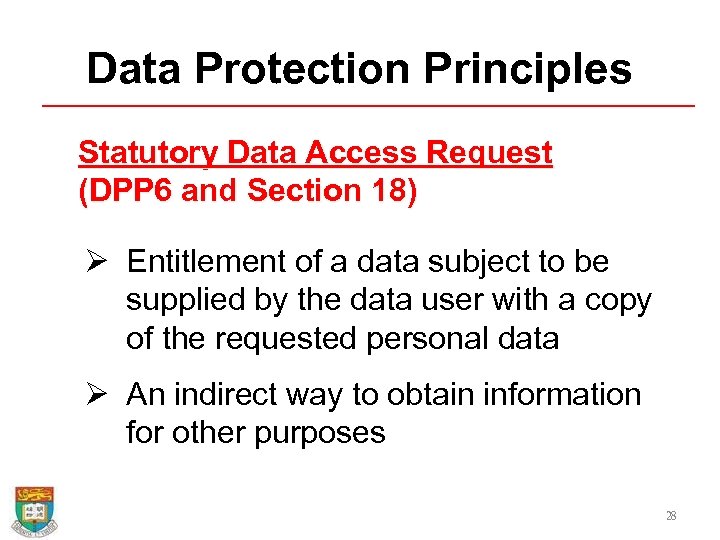 Data Protection Principles

Statutory Data Access Request (DPP6 and Section 18)

➢ Entitlement of a data subject to be supplied by the data user with a copy of the requested personal data

➢ An indirect way to obtain information for other purposes

28